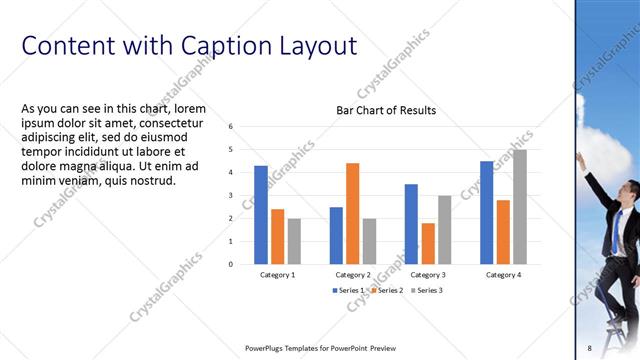 Content with Caption Layout

As you can see in this chart, lorem ipsum dolor sit amet, consectetur adipiscing elit, sed do eiusmod tempor incididunt ut labore et dolore magna aliqua. Ut enim ad minim veniam, quis nostrud.

Bar Chart of Results

6
5
4
3
2
1
0

Category 1
Category 2
Category 3
Category 4

Series 1 Series 2 Series 3

CrystalGraphics

PowerPlugs Templates for PowerPoint Preview

8